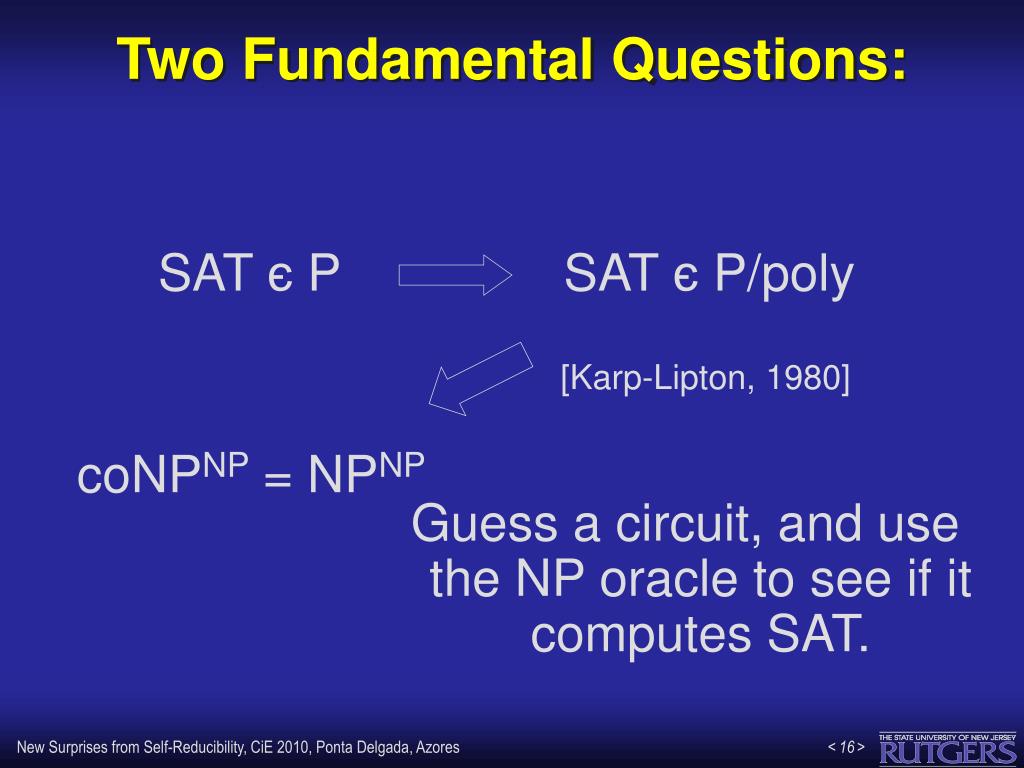 Two Fundamental Questions:

SAT є P

SAT є P/poly

[Karp-Lipton, 1980]

$coNP^{NP} = NP^{NP}$

Guess a circuit, and use the NP oracle to see if it computes SAT.

New Surprises from Self-Reducibility, CiE 2010, Ponta Delgada, Azores

< 16 >

THE STATE UNIVERSITY OF NEW JERSEY
RUTGERS